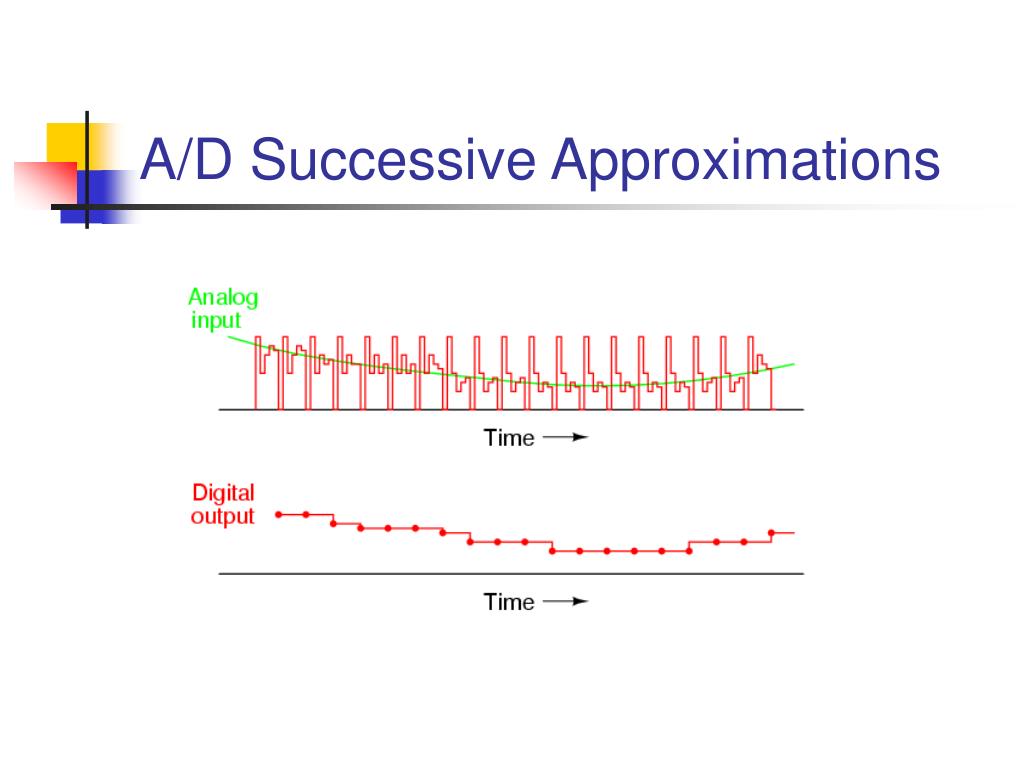 A/D Successive Approximations

Analog input

Time

Digital output

Time